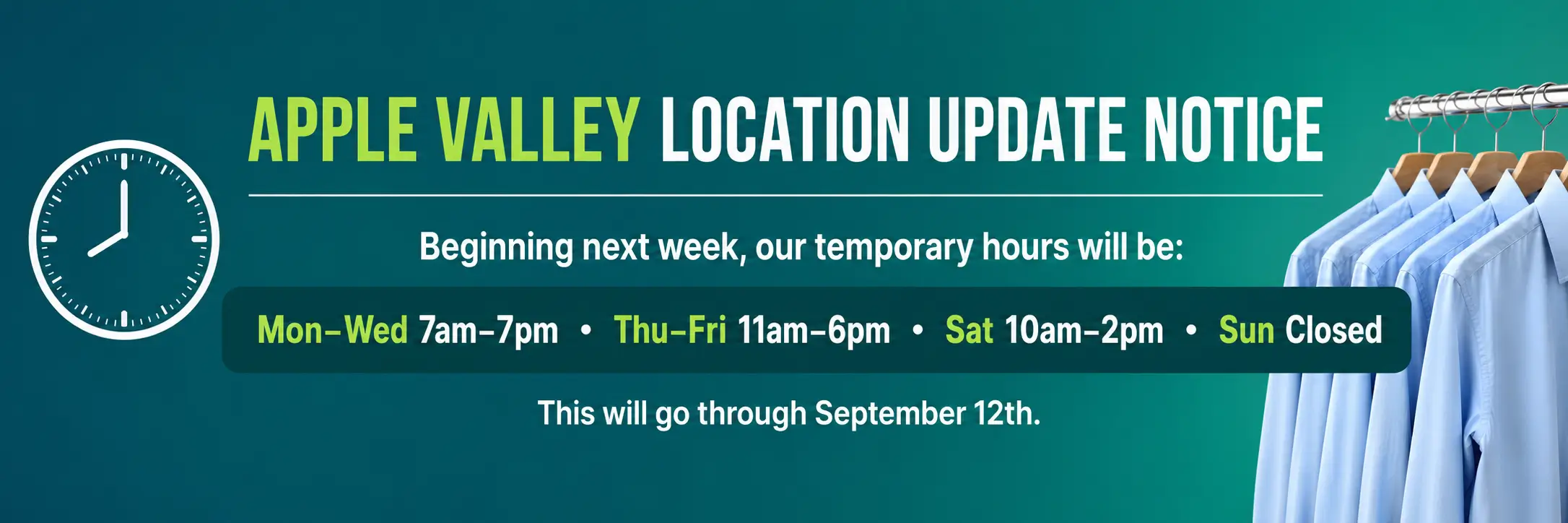 APPLE VALLEY LOCATION UPDATE NOTICE

Beginning next week, our temporary hours will be:

Mon–Wed 7am–7pm • Thu–Fri 11am–6pm • Sat 10am–2pm • Sun Closed

This will go through September 12th.